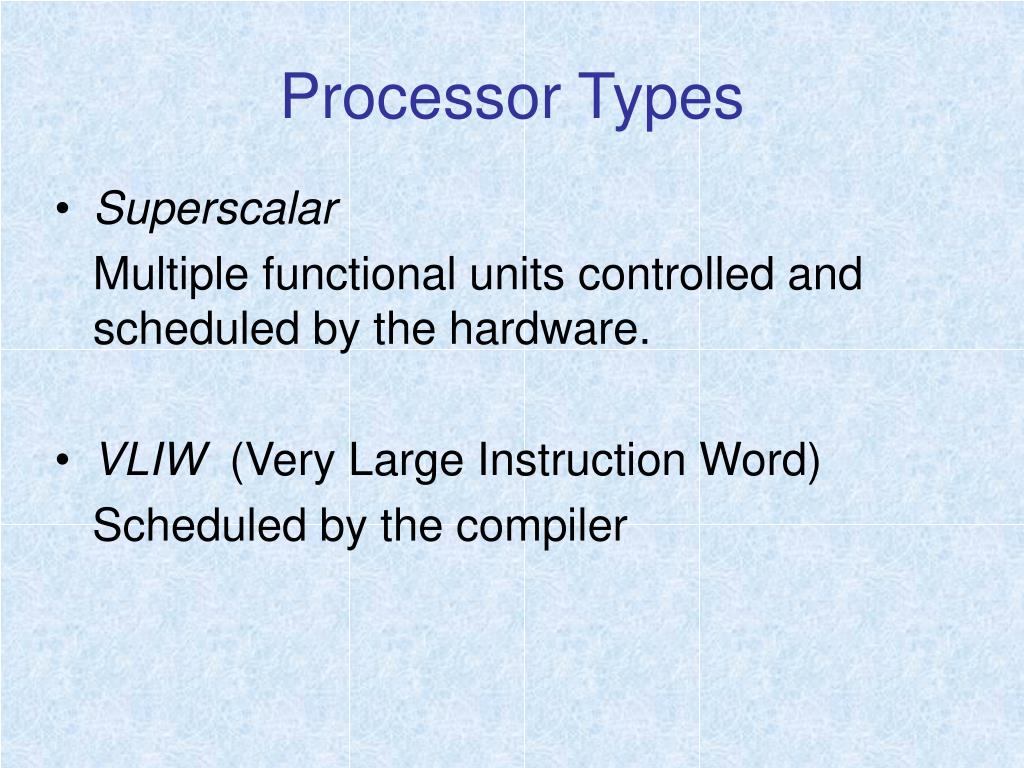 Processor Types

• Superscalar

Multiple functional units controlled and scheduled by the hardware.

• VLIW (Very Large Instruction Word)

Scheduled by the compiler